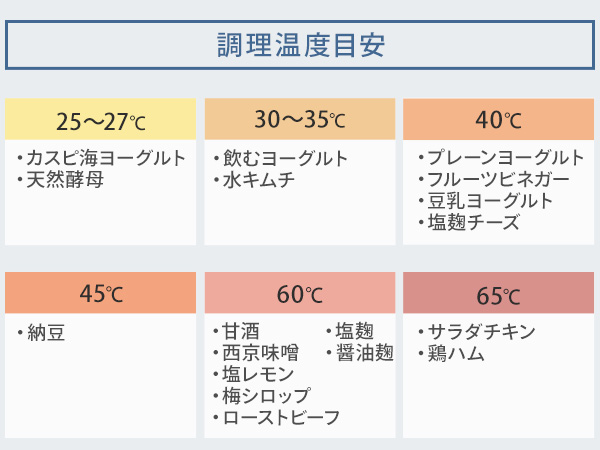 調理温度目安

25〜27℃
・カスピ海ヨーグルト
・天然酵母

30〜35℃
・飲むヨーグルト
・水キムチ

40℃
・プレーンヨーグルト
・フルーツビネガー
・豆乳ヨーグルト
・塩麹チーズ

45℃
・納豆

60℃
・甘酒
・西京味噌
・塩レモン
・梅シロップ
・ローストビーフ
・塩麹
・醤油麹

65℃
・サラダチキン
・鶏ハム